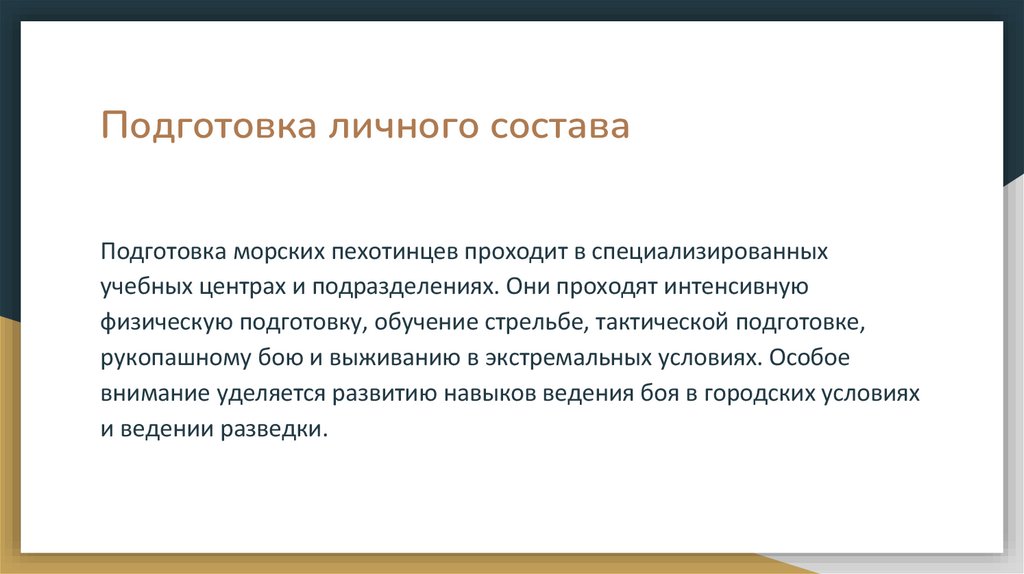 Подготовка личного состава

Подготовка морских пехотинцев проходит в специализированных учебных центрах и подразделениях. Они проходят интенсивную физическую подготовку, обучение стрельбе, тактической подготовке, рукопашному бою и выживанию в экстремальных условиях. Особое внимание уделяется развитию навыков ведения боя в городских условиях и ведении разведки.